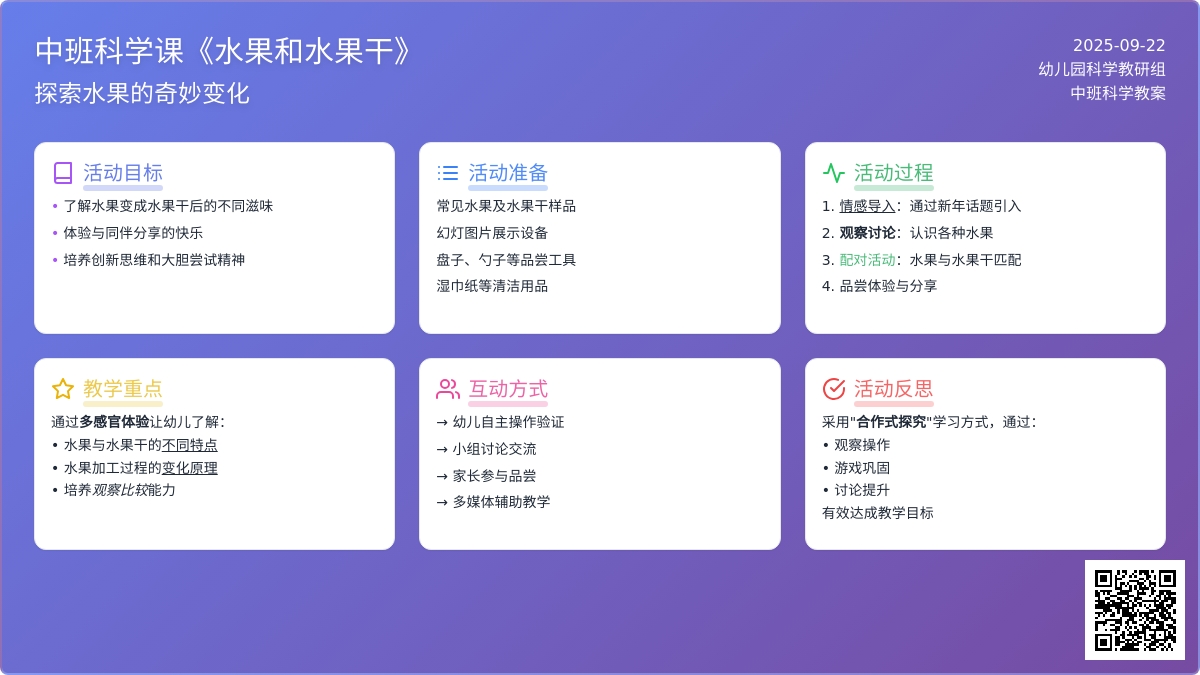 中班科学课《水果和水果干》
探索水果的奇妙变化

2025-09-22
幼儿园科学教研组
中班科学教案

活动目标
• 了解水果变成水果干后的不同滋味
• 体验与同伴分享的快乐
• 培养创新思维和大胆尝试精神

活动准备
常见水果及水果干样品
幻灯图片展示设备
盘子、勺子等品尝工具
湿巾纸等清洁用品

活动过程
1. 情感导入：通过新年话题引入
2. 观察讨论：认识各种水果
3. 配对活动：水果与水果干匹配
4. 品尝体验与分享

教学重点
通过多感官体验让幼儿了解：
• 水果与水果干的不同特点
• 水果加工过程的变化原理
• 培养观察比较能力

互动方式
→ 幼儿自主操作验证
→ 小组讨论交流
→ 家长参与品尝
→ 多媒体辅助教学

活动反思
采用"合作式探究"学习方式，通过：
• 观察操作
• 游戏巩固
• 讨论提升
有效达成教学目标